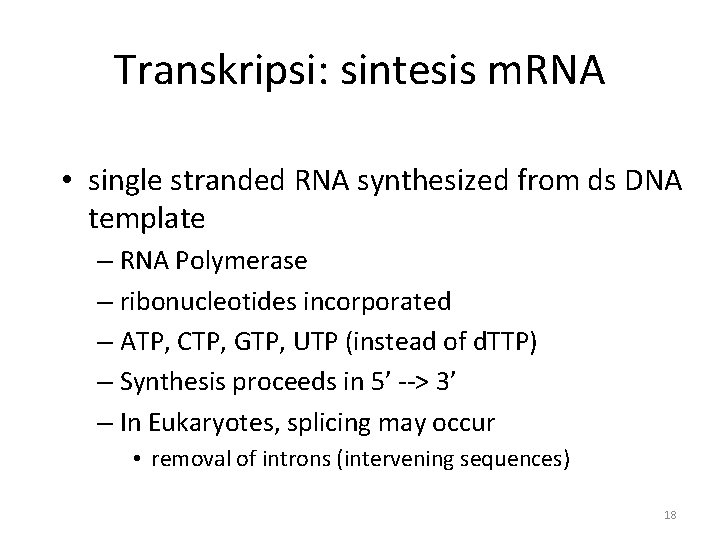 Transkripsi: sintesis mRNA

• single stranded RNA synthesized from ds DNA template
– RNA Polymerase
– ribonucleotides incorporated
– ATP, CTP, GTP, UTP (instead of dTTP)
– Synthesis proceeds in 5’ --> 3’
– In Eukaryotes, splicing may occur
• removal of introns (intervening sequences)

18